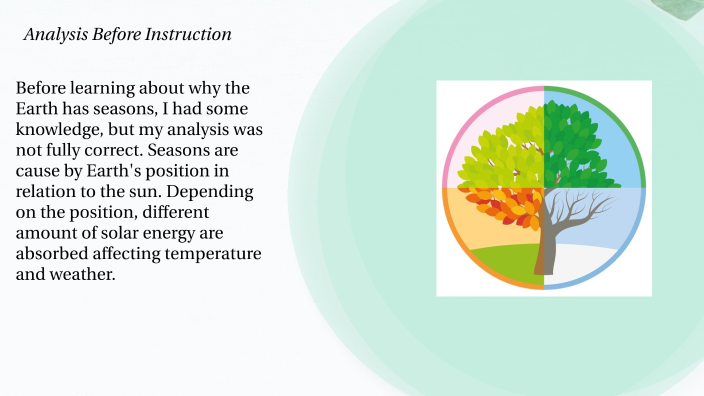 Analysis Before Instruction

Before learning about why the Earth has seasons, I had some knowledge, but my analysis was not fully correct. Seasons are cause by Earth's position in relation to the sun. Depending on the position, different amount of solar energy are absorbed affecting temperature and weather.